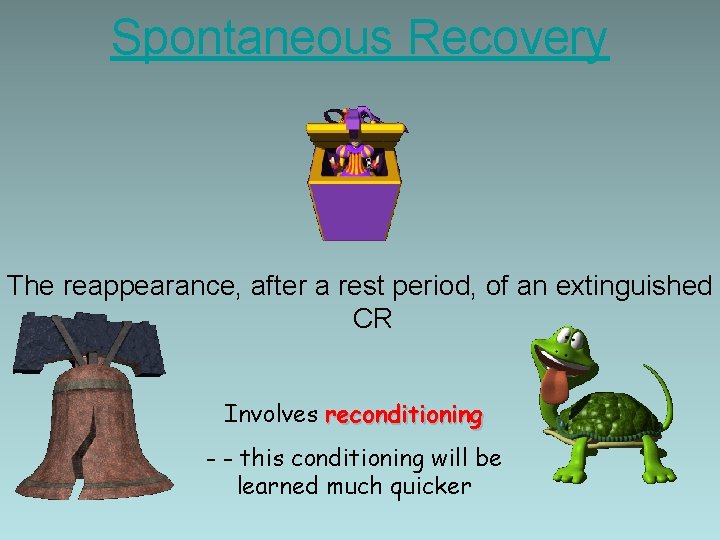 Spontaneous Recovery

The reappearance, after a rest period, of an extinguished CR

Involves reconditioning

- - this conditioning will be learned much quicker